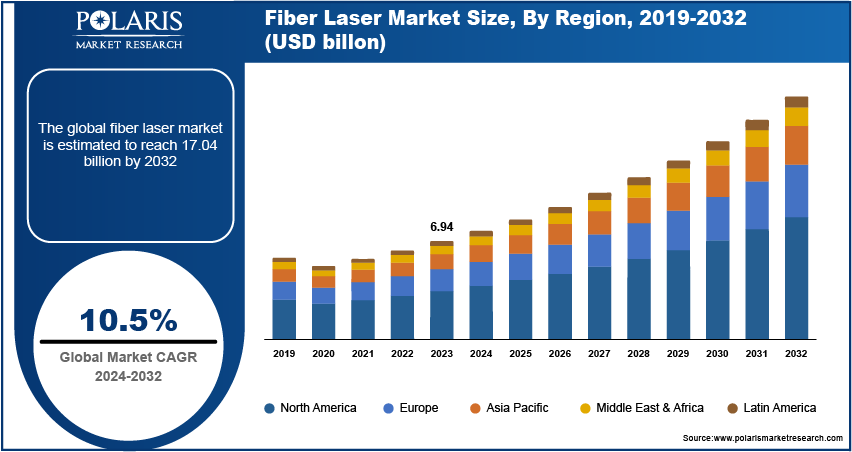 POLARIS
MARKET RESEARCH

Fiber Laser Market Size, By Region, 2019-2032 (USD billon)

The global fiber laser market is estimated to reach 17.04 billion by 2032

10.5%

Global Market CAGR 2024-2032

6.94

2019 2020 2021 2022 2023 2024 2025 2026 2027 2028 2029 2030 2031 2032

North America Europe Asia Pacific Middle East & Africa Latin America

Source:www.polarismarketresearch.com